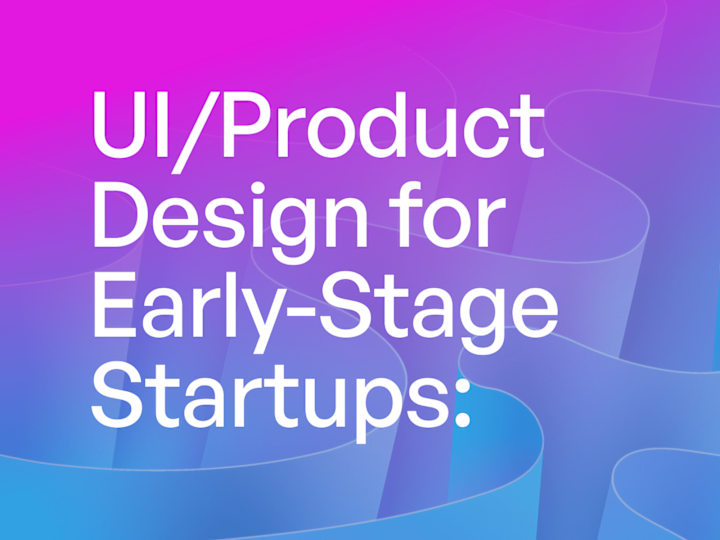 UI/Product Design for Early-Stage Startups: